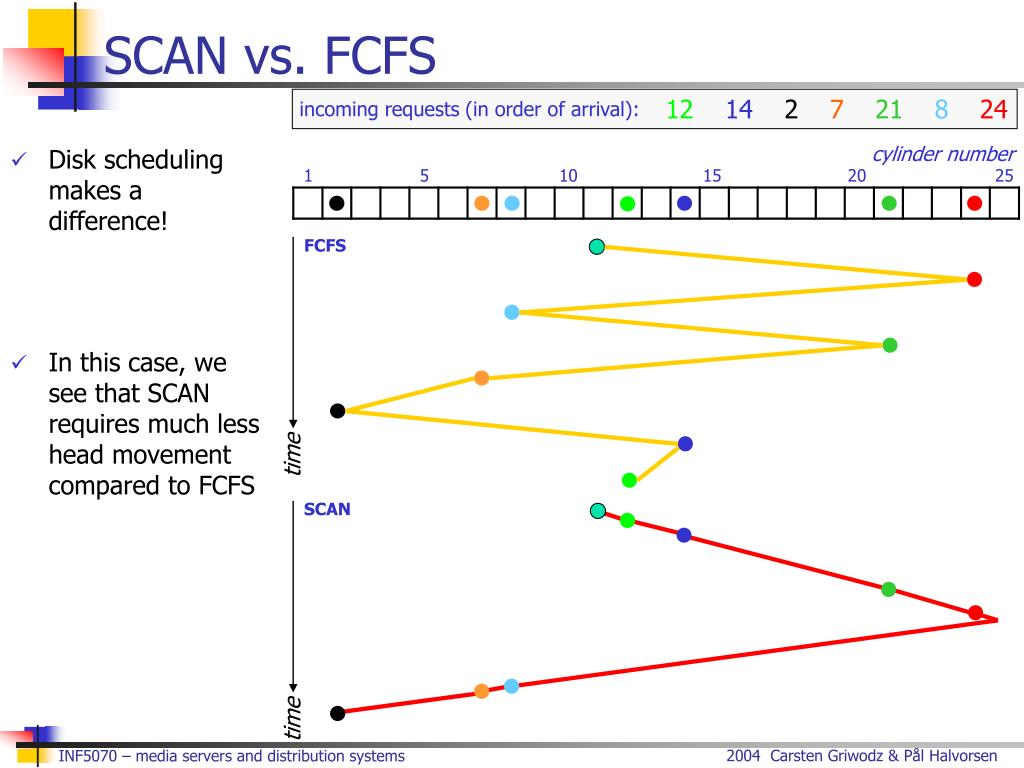 SCAN vs. FCFS

incoming requests (in order of arrival): 12 14 2 7 21 8 24

✓ Disk scheduling makes a difference!

✓ In this case, we see that SCAN requires much less head movement compared to FCFS

cylinder number

1 5 10 15 20 25

FCFS

time

SCAN

time

INF5070 – media servers and distribution systems

2004 Carsten Griwodz & Pål Halvorsen